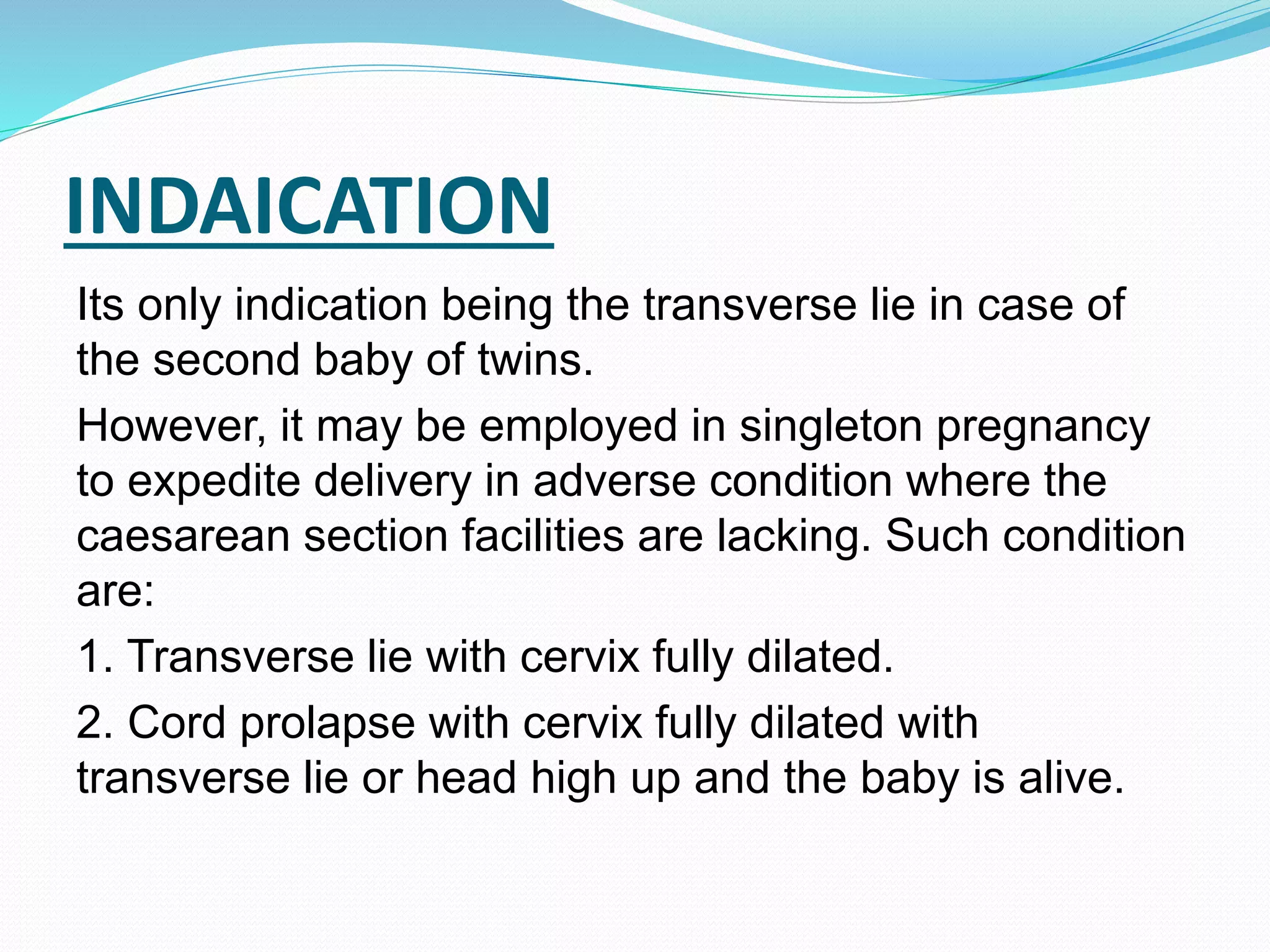 INDAICATION

Its only indication being the transverse lie in case of the second baby of twins.

However, it may be employed in singleton pregnancy to expedite delivery in adverse condition where the caesarean section facilities are lacking. Such condition are:

1. Transverse lie with cervix fully dilated.

2. Cord prolapse with cervix fully dilated with transverse lie or head high up and the baby is alive.